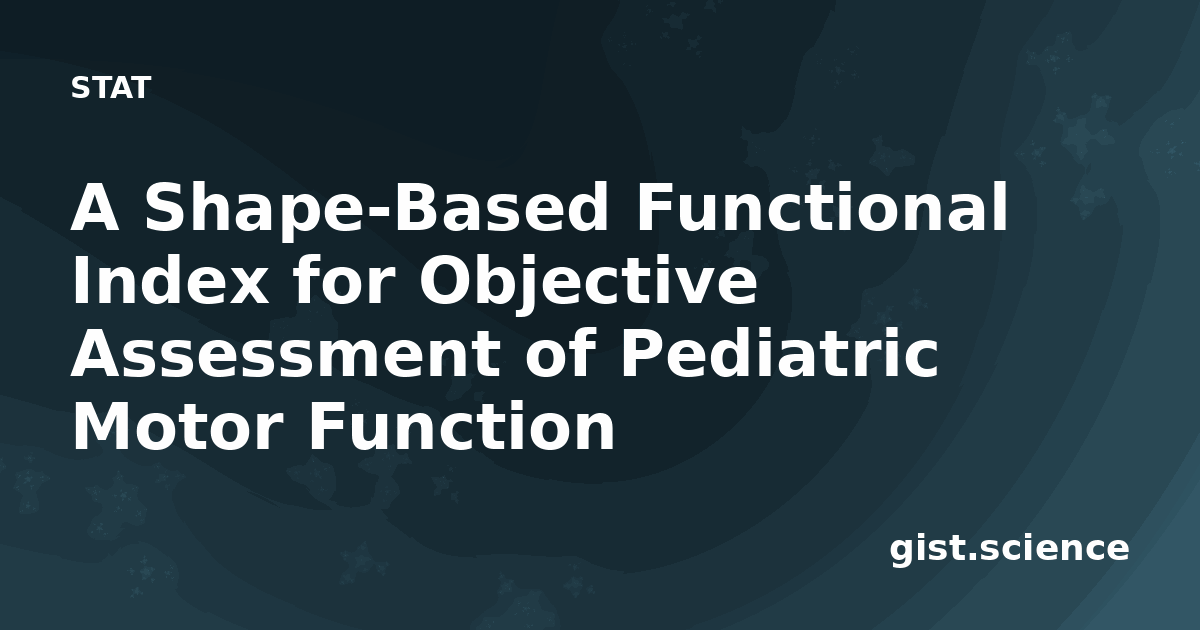 STAT

A Shape-Based Functional Index for Objective Assessment of Pediatric Motor Function

gist.science